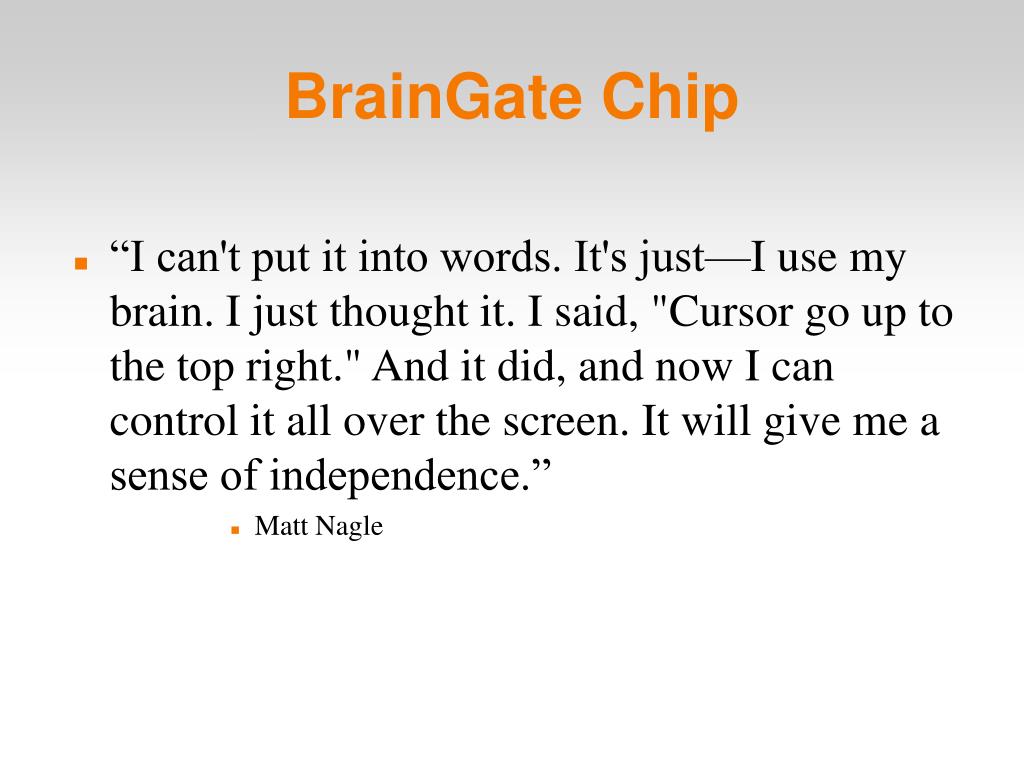 BrainGate Chip

“I can't put it into words. It's just—I use my brain. I just thought it. I said, "Cursor go up to the top right." And it did, and now I can control it all over the screen. It will give me a sense of independence.”

Matt Nagle